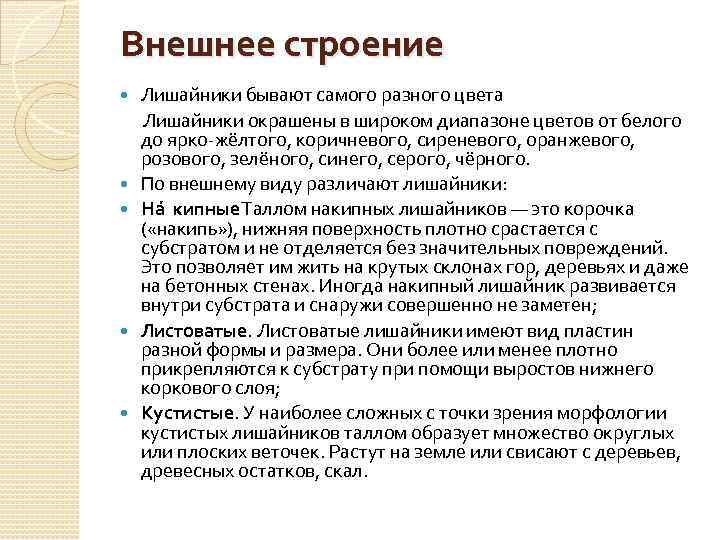 Внешнее строение

Лишайники бывают самого разного цвета

Лишайники окрашены в широком диапазоне цветов от белого до ярко-жёлтого, коричневого, сиреневого, оранжевого, розового, зелёного, синего, серого, чёрного.

По внешнему виду различают лишайники:

На́ кипныеТаллом накипных лишайников — это корочка («накипь»), нижняя поверхность плотно срастается с субстратом и не отделяется без значительных повреждений. Это позволяет им жить на крутых склонах гор, деревьях и даже на бетонных стенах. Иногда накипный лишайник развивается внутри субстрата и снаружи совершенно не заметен;

Листоватые. Листоватые лишайники имеют вид пластин разной формы и размера. Они более или менее плотно прикрепляются к субстрату при помощи выростов нижнего коркового слоя;

Кустистые. У наиболее сложных с точки зрения морфологии кустистых лишайников таллом образует множество округлых или плоских веточек. Растут на земле или свисают с деревьев, древесных остатков, скал.